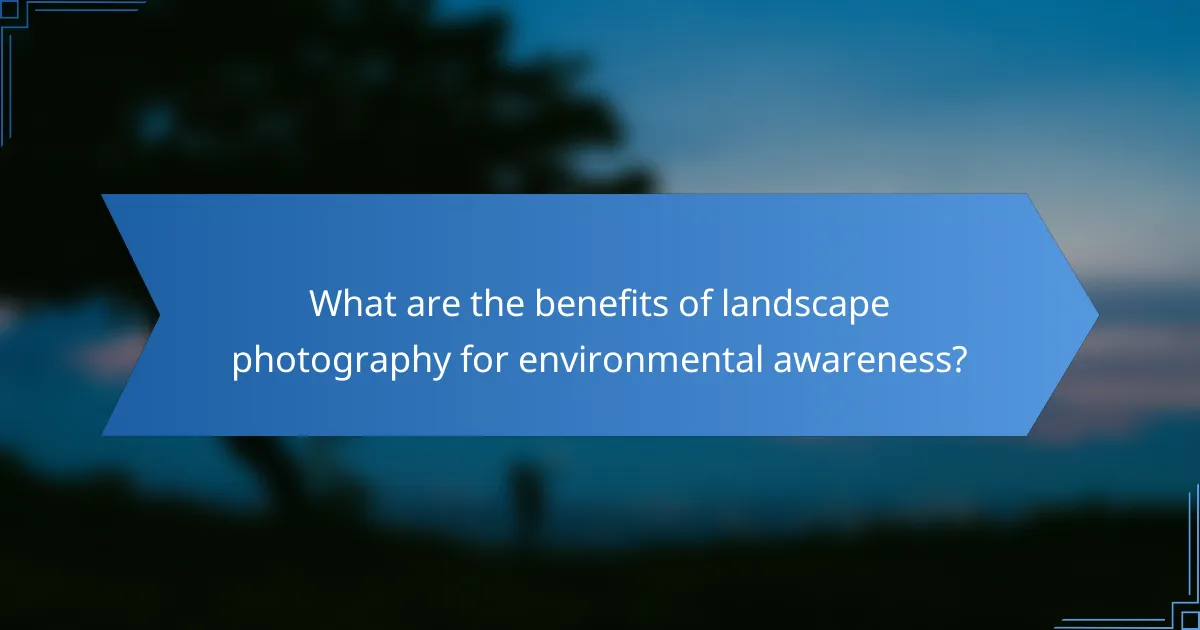 What are the benefits of landscape photography for environmental awareness?